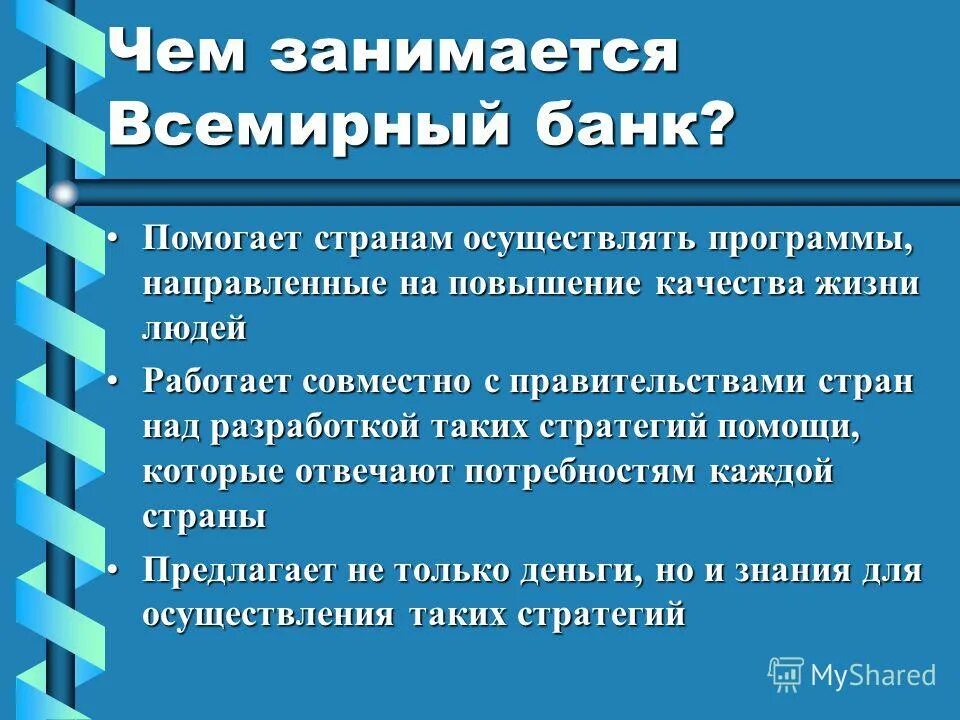 Чем занимается Всемирный банк?

• Помогает странам осуществлять программы, направленные на повышение качества жизни людей

• Работает совместно с правительствами стран над разработкой таких стратегий помощи, которые отвечают потребностям каждой страны

• Предлагает не только деньги, но и знания для осуществления таких стратегий

MyShared